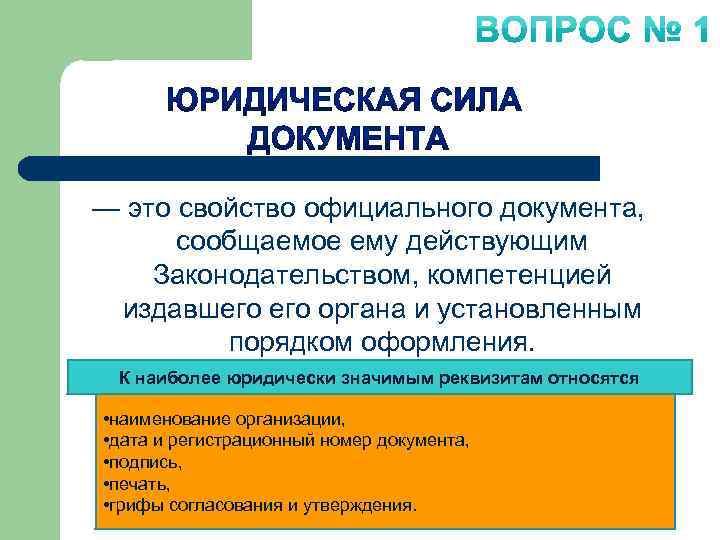 ВОПРОС № 1

ЮРИДИЧЕСКАЯ СИЛА ДОКУМЕНТА

— это свойство официального документа, сообщаемое ему действующим Законодательством, компетенцией издавшего его органа и установленным порядком оформления.

К наиболее юридически значимым реквизитам относятся

•наименование организации,
•дата и регистрационный номер документа,
•подпись,
•печать,
•грифы согласования и утверждения.